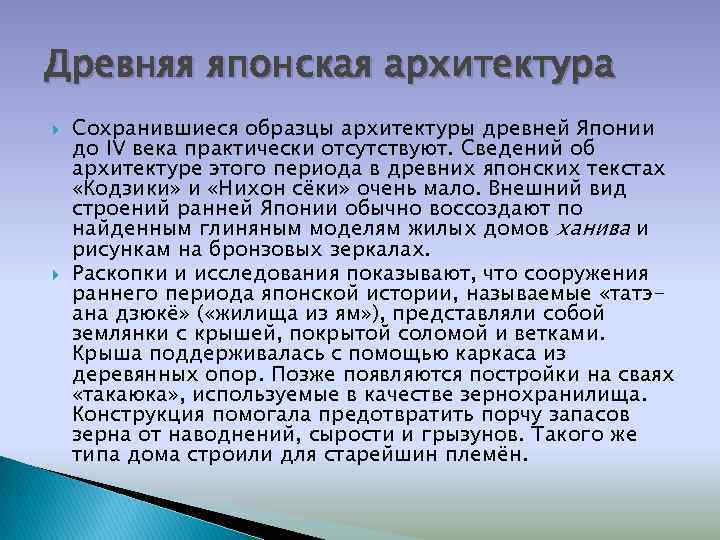 Древняя японская архитектура

Сохранившиеся образцы архитектуры древней Японии до IV века практически отсутствуют. Сведений об архитектуре этого периода в древних японских текстах «Кодзики» и «Нихон сёки» очень мало. Внешний вид строений ранней Японии обычно воссоздают по найденным глиняным моделям жилых домов ханива и рисункам на бронзовых зеркалах.

Раскопки и исследования показывают, что сооружения раннего периода японской истории, называемые «татэ-ана дзюкё» («жилища из ям»), представляли собой землянки с крышей, покрытой соломой и ветками. Крыша поддерживалась с помощью каркаса из деревянных опор. Позже появляются постройки на сваях «такаюка», используемые в качестве зернохранилища. Конструкция помогала предотвратить порчу запасов зерна от наводнений, сырости и грызунов. Такого же типа дома строили для старейшин племён.